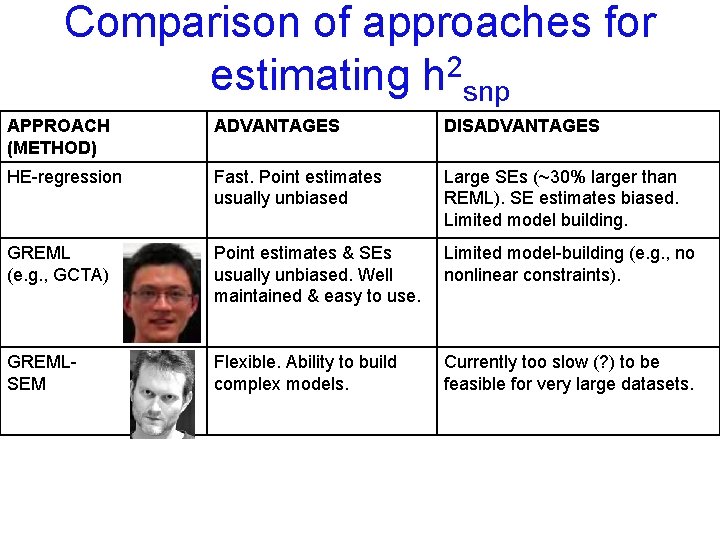 Comparison of approaches for estimating $h^2_{snp}$

| APPROACH (METHOD) | ADVANTAGES | DISADVANTAGES |
|---|---|---|
| HE-regression | Fast. Point estimates usually unbiased | Large SEs (~30% larger than REML). SE estimates biased. Limited model building. |
| GREML (e.g., GCTA) | Point estimates & SEs usually unbiased. Well maintained & easy to use. | Limited model-building (e.g., no nonlinear constraints). |
| GREML-SEM | Flexible. Ability to build complex models. | Currently too slow (?) to be feasible for very large datasets. |